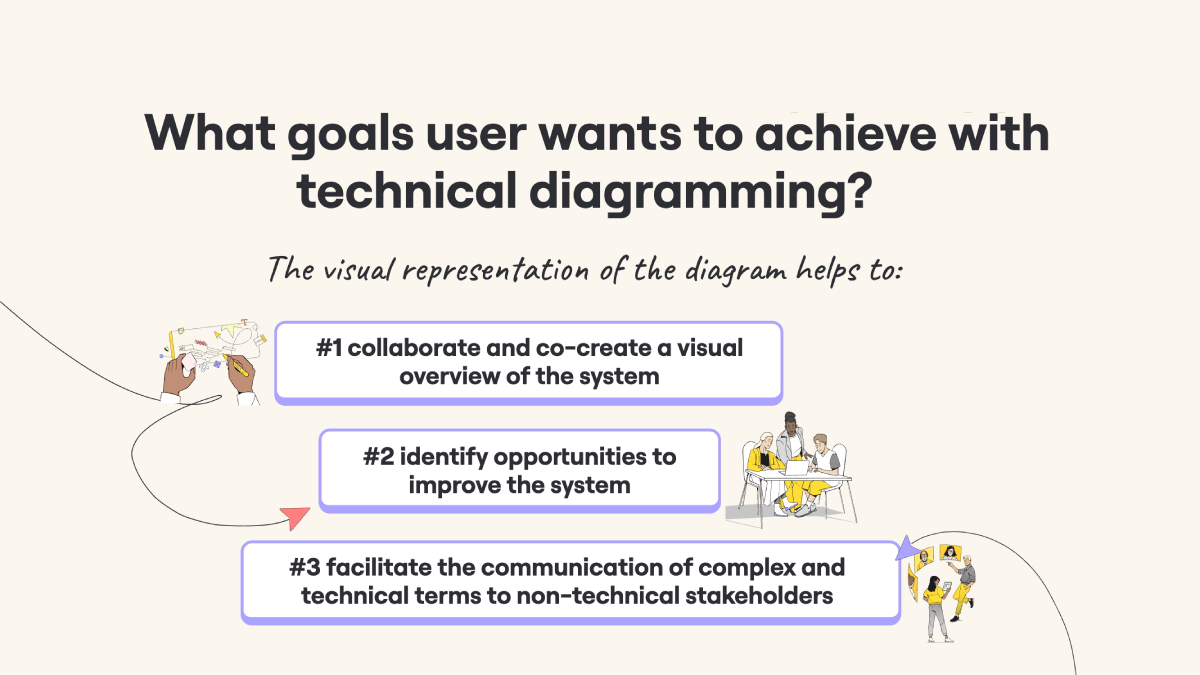 What goals user wants to achieve with technical diagramming?

The visual representation of the diagram helps to:

#1 collaborate and co-create a visual overview of the system

#2 identify opportunities to improve the system

#3 facilitate the communication of complex and technical terms to non-technical stakeholders